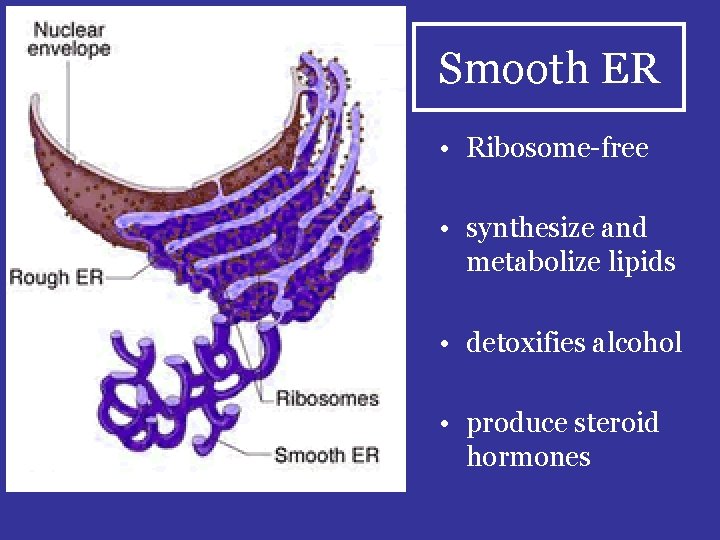 Nuclear envelope

Rough ER

Ribosomes

Smooth ER

Smooth ER

• Ribosome-free

• synthesize and metabolize lipids

• detoxifies alcohol

• produce steroid hormones